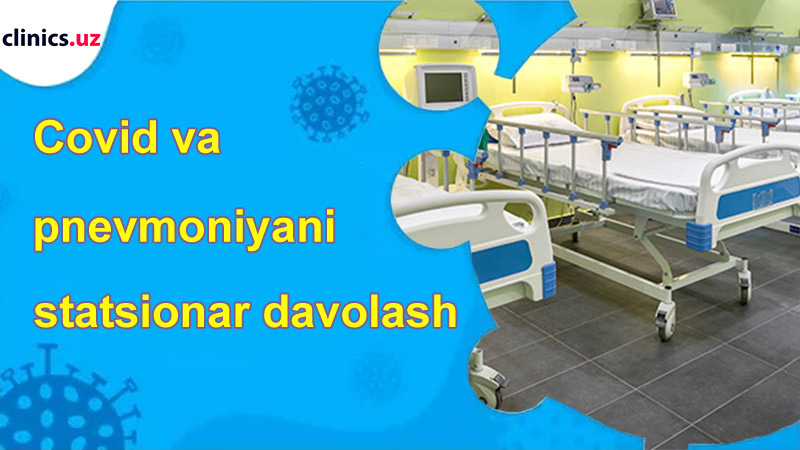 clinics.uz

Covid va pnevmoniyani statsionar davolash